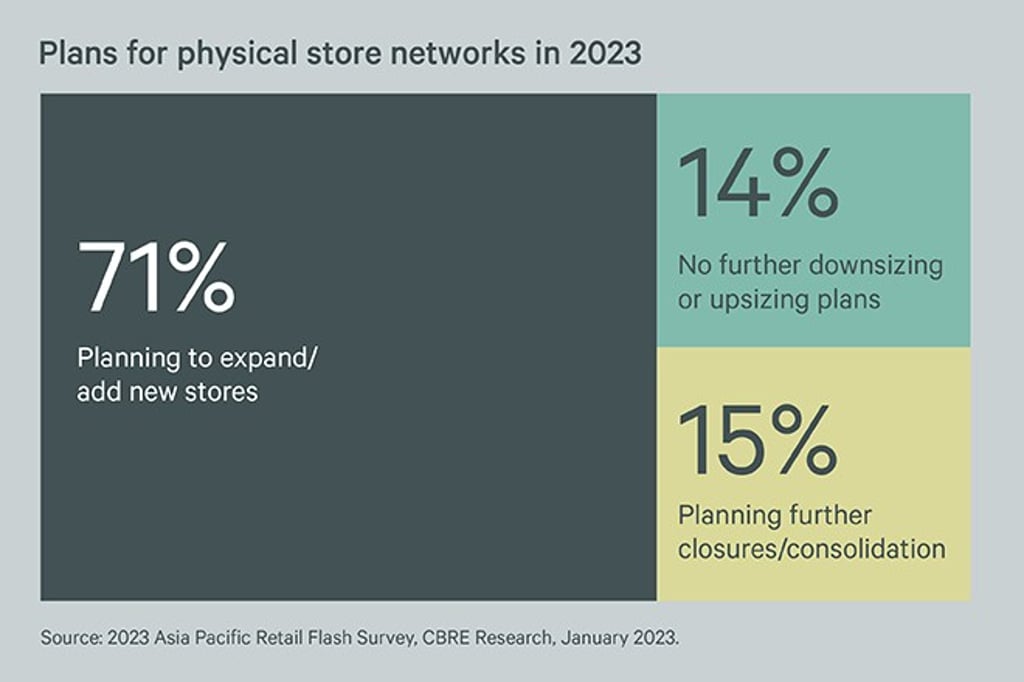 Plans for physical store networks in 2023

71%
Planning to expand/ add new stores

14%
No further downsizing or upsizing plans

15%
Planning further closures/consolidation

Source: 2023 Asia Pacific Retail Flash Survey, CBRE Research, January 2023.